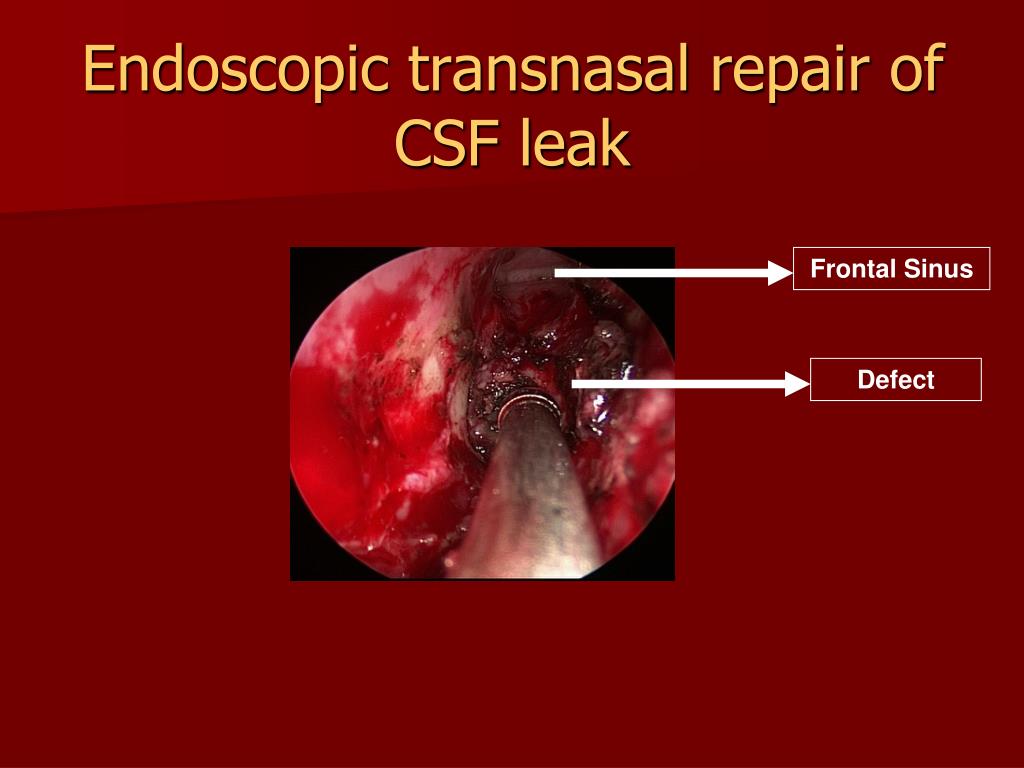 Endoscopic transnasal repair of CSF leak

Frontal Sinus

Defect